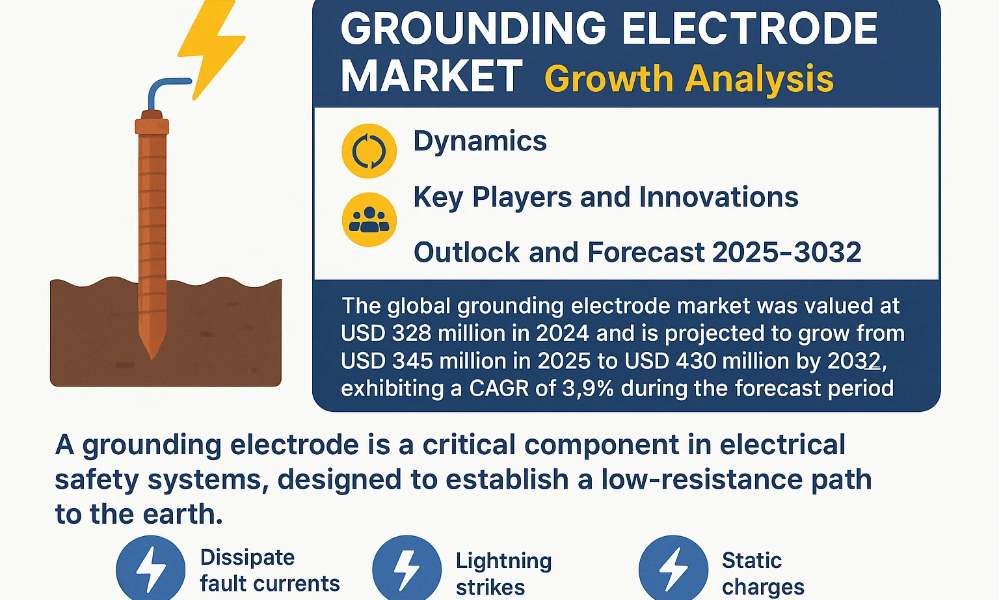 GROUNDING ELECTRODE MARKET Growth Analysis

Dynamics

Key Players and Innovations

Outlock and Forecast 2025-3032

The global grounding electrode market was valued at USD 328 million in 2024 and is projected to grow from USD 345 million in 2025 to USD 430 million by 2032, exhibiting a CAGR of 3,9% during the forecast period

A grounding electrode is a critical component in electrical safety systems, designed to establish a low-resistance path to the earth.

Dissipate fault currents

Lightning strikes

Static charges